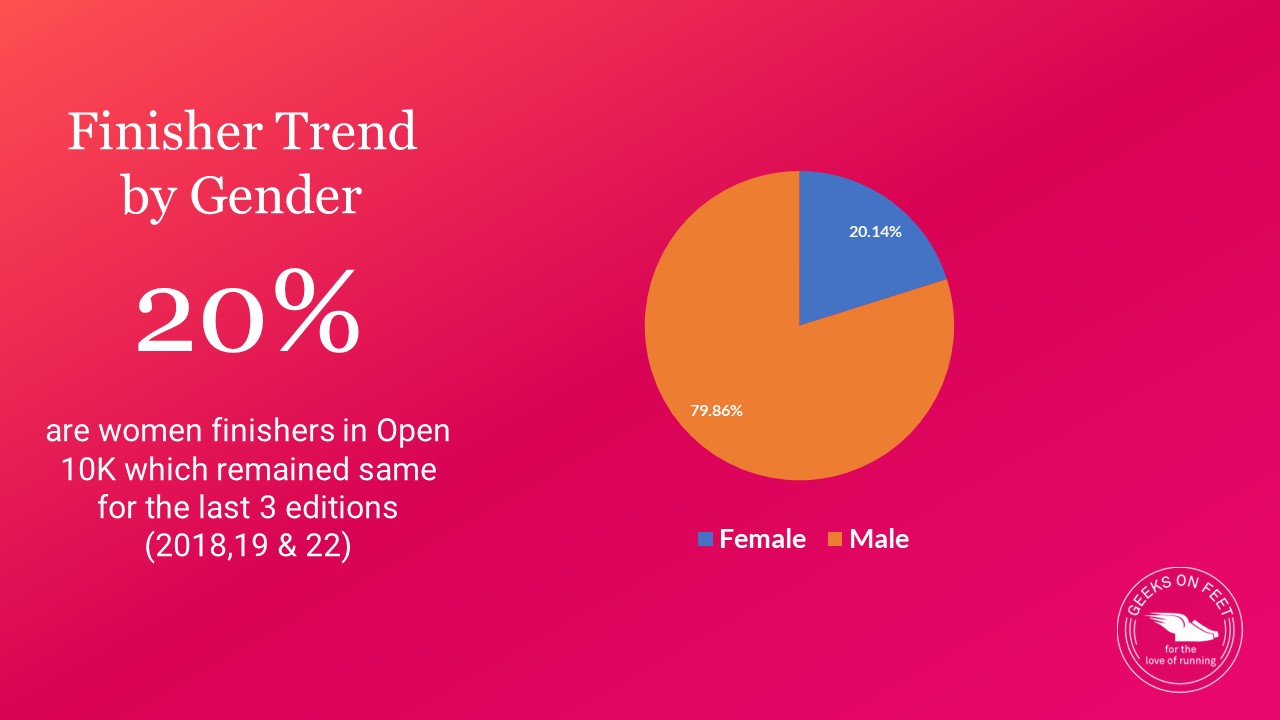 Finisher Trend by Gender

20%

are women finishers in Open 10K which remained same for the last 3 editions (2018,19 & 22)

20.14%

79.86%

Female Male

GEEKS ON FEET
for the love of running